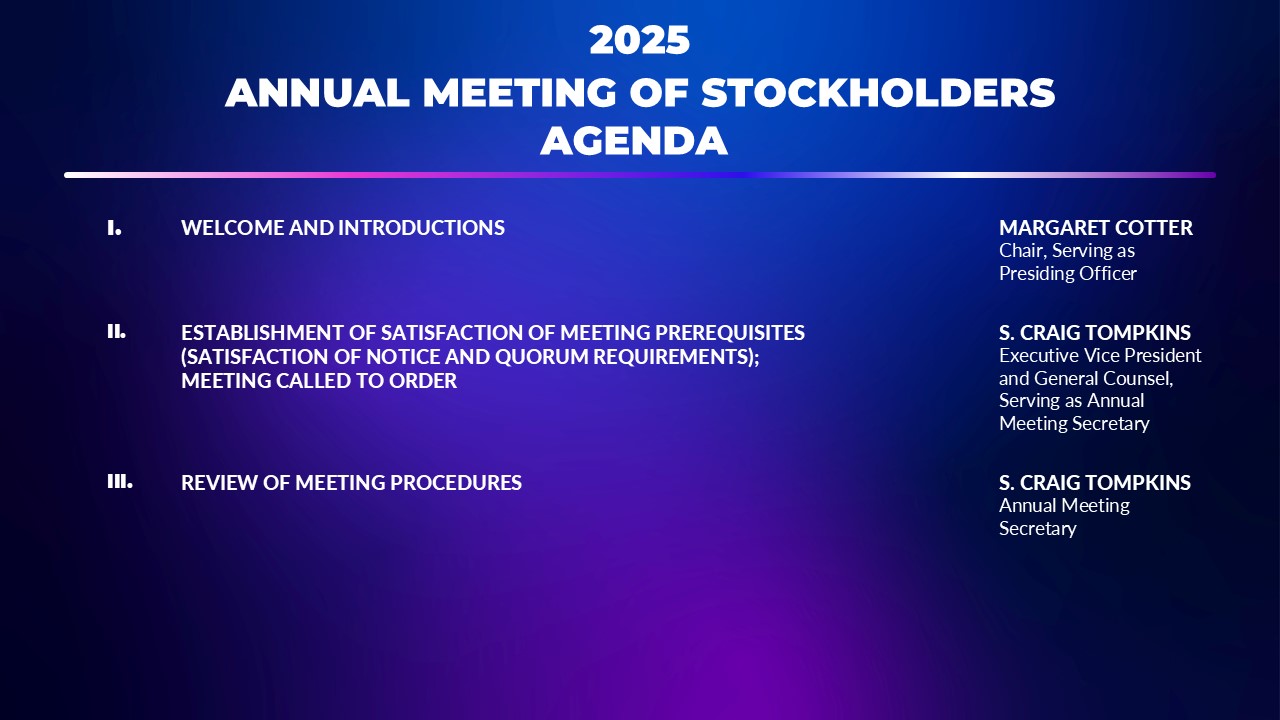 2025
ANNUAL MEETING OF STOCKHOLDERS
AGENDA

I. WELCOME AND INTRODUCTIONS

MARGARET COTTER
Chair, Serving as Presiding Officer

II. ESTABLISHMENT OF SATISFACTION OF MEETING PREREQUISITES (SATISFACTION OF NOTICE AND QUORUM REQUIREMENTS); MEETING CALLED TO ORDER

S. CRAIG TOMPKINS
Executive Vice President and General Counsel, Serving as Annual Meeting Secretary

III. REVIEW OF MEETING PROCEDURES

S. CRAIG TOMPKINS
Annual Meeting Secretary